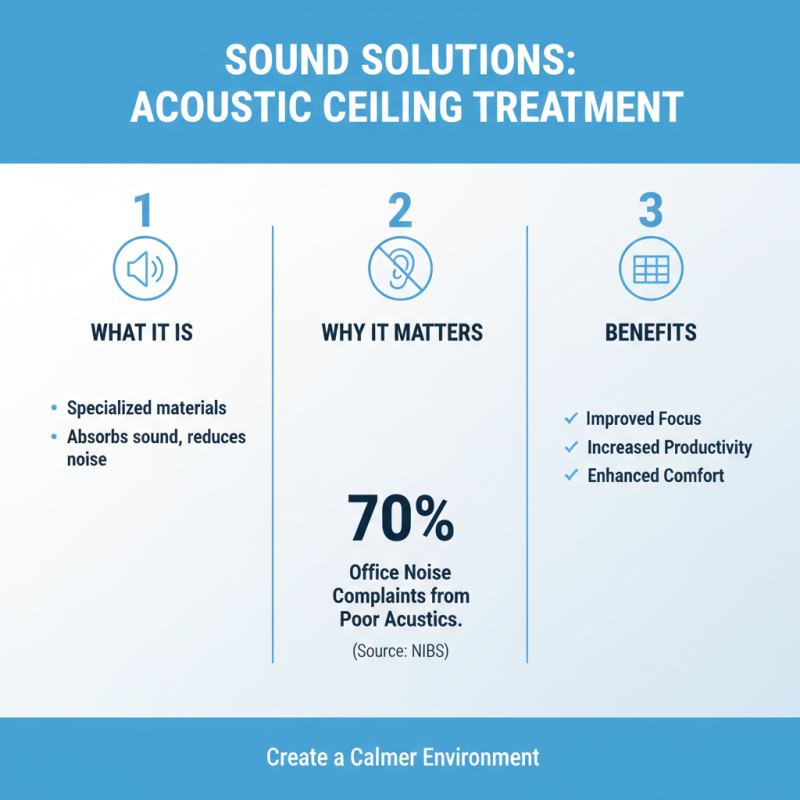 SOUND SOLUTIONS:
ACOUSTIC CEILING TREATMENT

1

WHAT IT IS

• Specialized materials
• Absorbs sound, reduces noise

2

WHY IT MATTERS

70%

Office Noise Complaints from Poor Acustics.

(Source: NIBS)

3

BENEFITS

✓ Improved Focus
✓ Increased Productivity
✓ Enhanced Comfort

Create a Calmer Environment